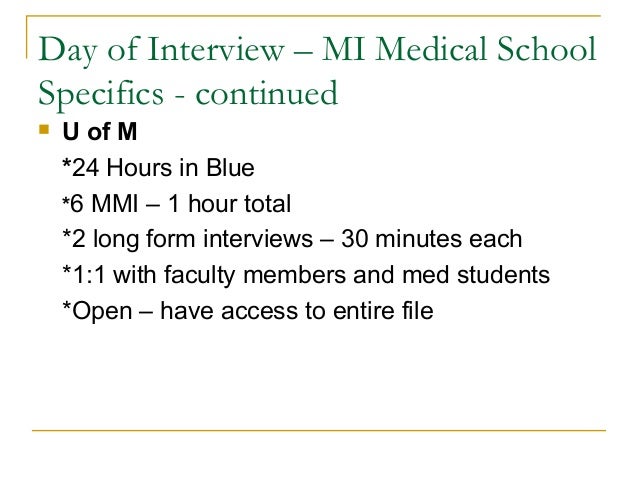 Day of Interview – MI Medical School Specifics - continued

U of M
*24 Hours in Blue
*6 MMI – 1 hour total
*2 long form interviews – 30 minutes each
*1:1 with faculty members and med students
*Open – have access to entire file